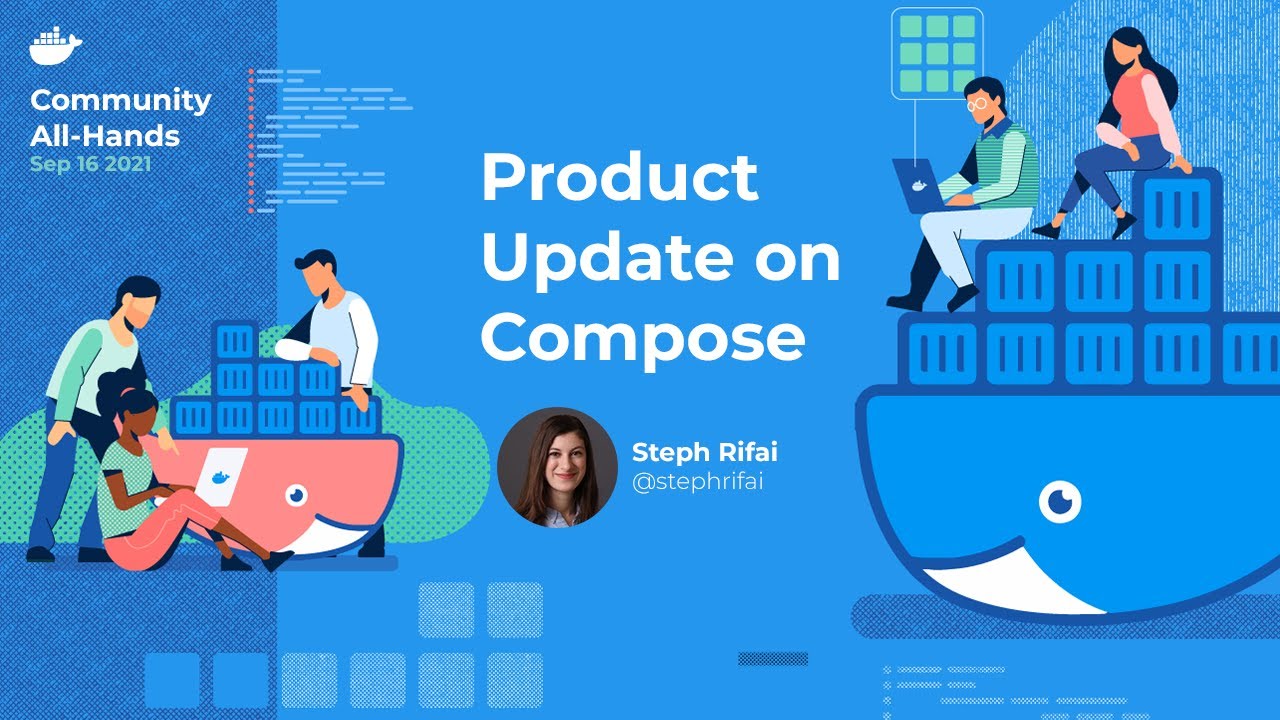 Community All-Hands
Sep 16 2021

Product Update on Compose

Steph Rifai
@stephrifai